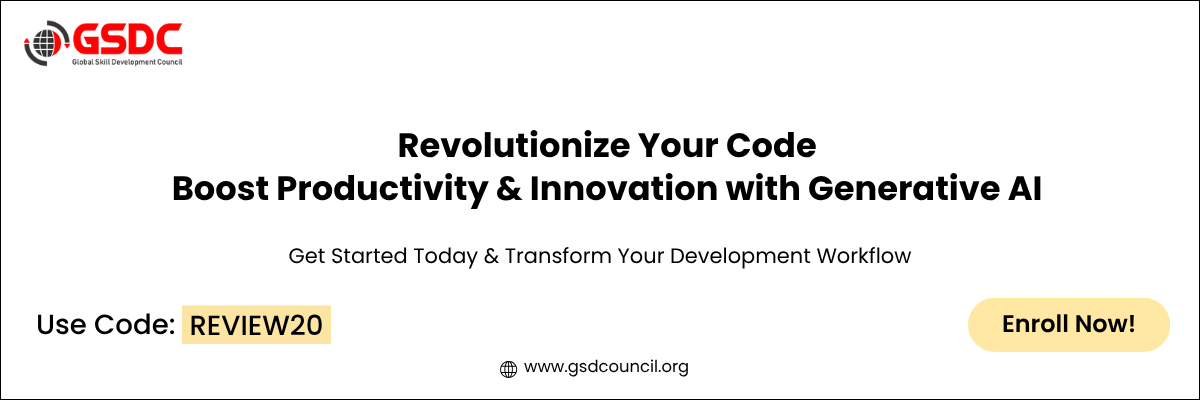 GSDC
Global Skill Development Council

Revolutionize Your Code
Boost Productivity & Innovation with Generative AI

Get Started Today & Transform Your Development Workflow

Use Code: REVIEW20

Enroll Now!

www.gsdcouncil.org